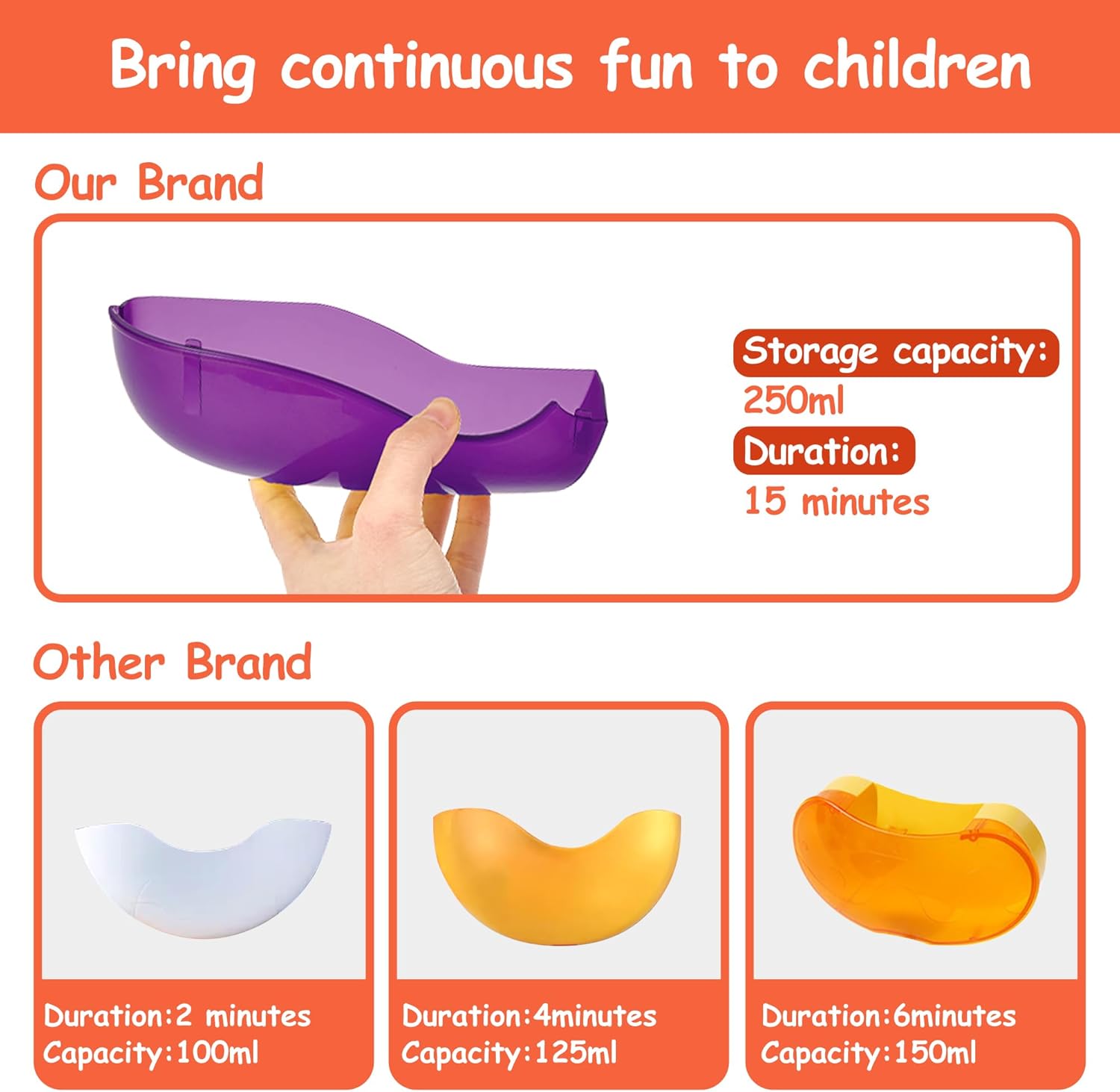 Bring continuous fun to children

Our Brand

Storage capacity:
250ml
Duration:
15 minutes

Other Brand

Duration:2 minutes
Capacity:100ml

Duration:4minutes
Capacity:125ml

Duration:6minutes
Capacity:150ml